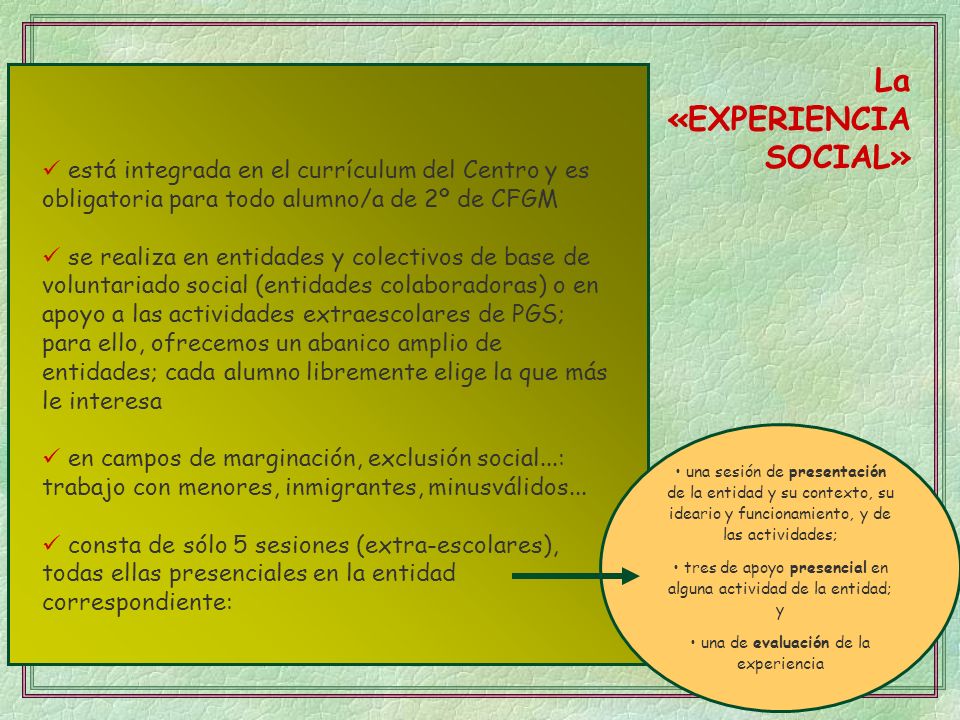 La «EXPERIENCIA SOCIAL»

✓ está integrada en el currículum del Centro y es obligatoria para todo alumno/a de 2º de CFGM

✓ se realiza en entidades y colectivos de base de voluntariado social (entidades colaboradoras) o en apoyo a las actividades extraescolares de PGS; para ello, ofrecemos un abanico amplio de entidades; cada alumno libremente elige la que más le interesa

✓ en campos de marginación, exclusión social...: trabajo con menores, inmigrantes, minusválidos...

✓ consta de sólo 5 sesiones (extra-escolares), todas ellas presenciales en la entidad correspondiente:

• una sesión de presentación de la entidad y su contexto, su ideario y funcionamiento, y de las actividades;

• tres de apoyo presencial en alguna actividad de la entidad; y

• una de evaluación de la experiencia